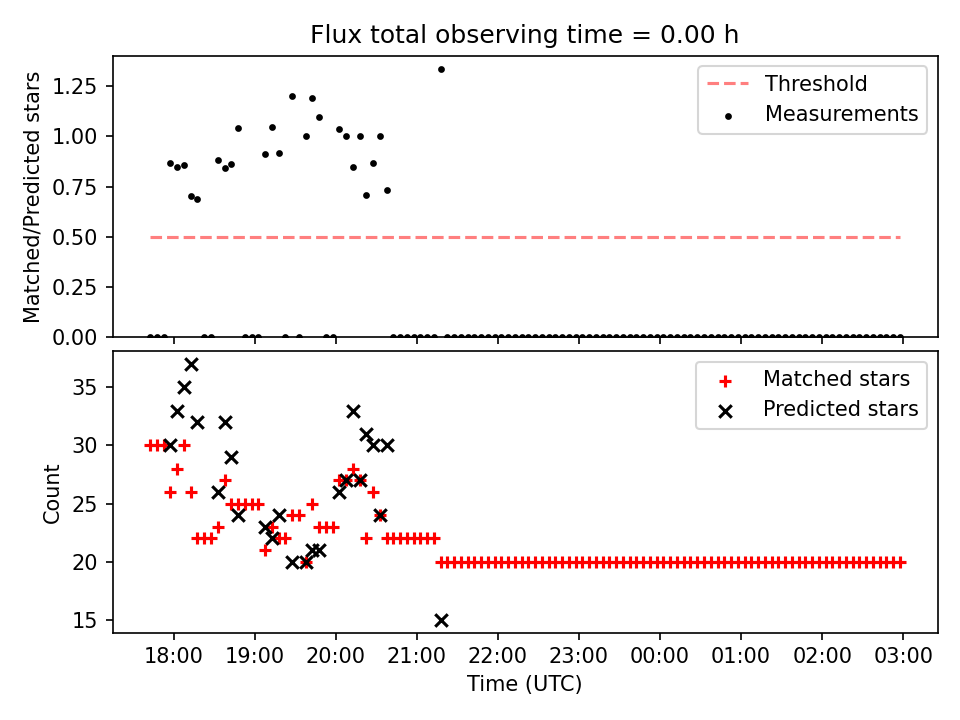 Flux total observing time = 0.00 h

Matched/Predicted stars

1.25
1.00
0.75
0.50
0.25
0.00

Threshold
Measurements

Count

35
30
25
20
15

Matched stars
Predicted stars

18:00 19:00 20:00 21:00 22:00 23:00 00:00 01:00 02:00 03:00

Time (UTC)